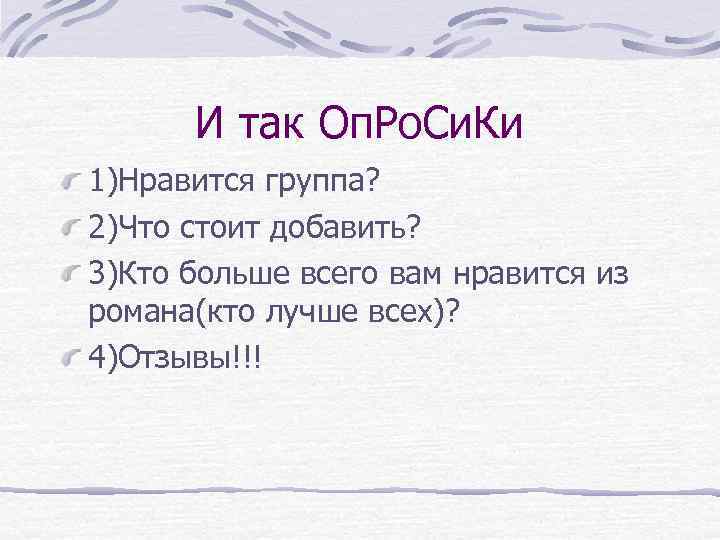 И так ОпРоСиКи

1)Нравится группа?

2)Что стоит добавить?

3)Кто больше всего вам нравится из романа(кто лучше всех)?

4)Отзывы!!!